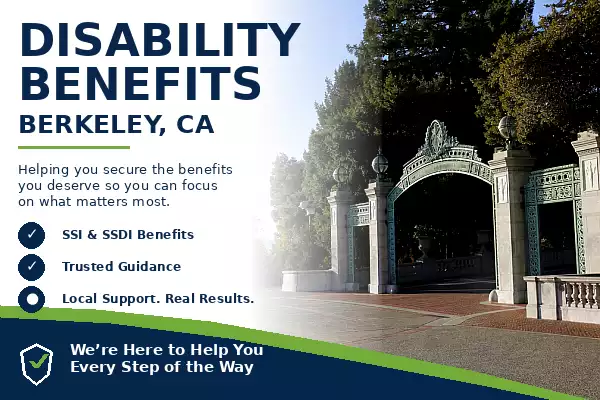 DISABILITY BENEFITS
BERKELEY, CA

Helping you secure the benefits you deserve so you can focus on what matters most.

SSI & SSDI Benefits

Trusted Guidance

Local Support. Real Results.

We're Here to Help You Every Step of the Way